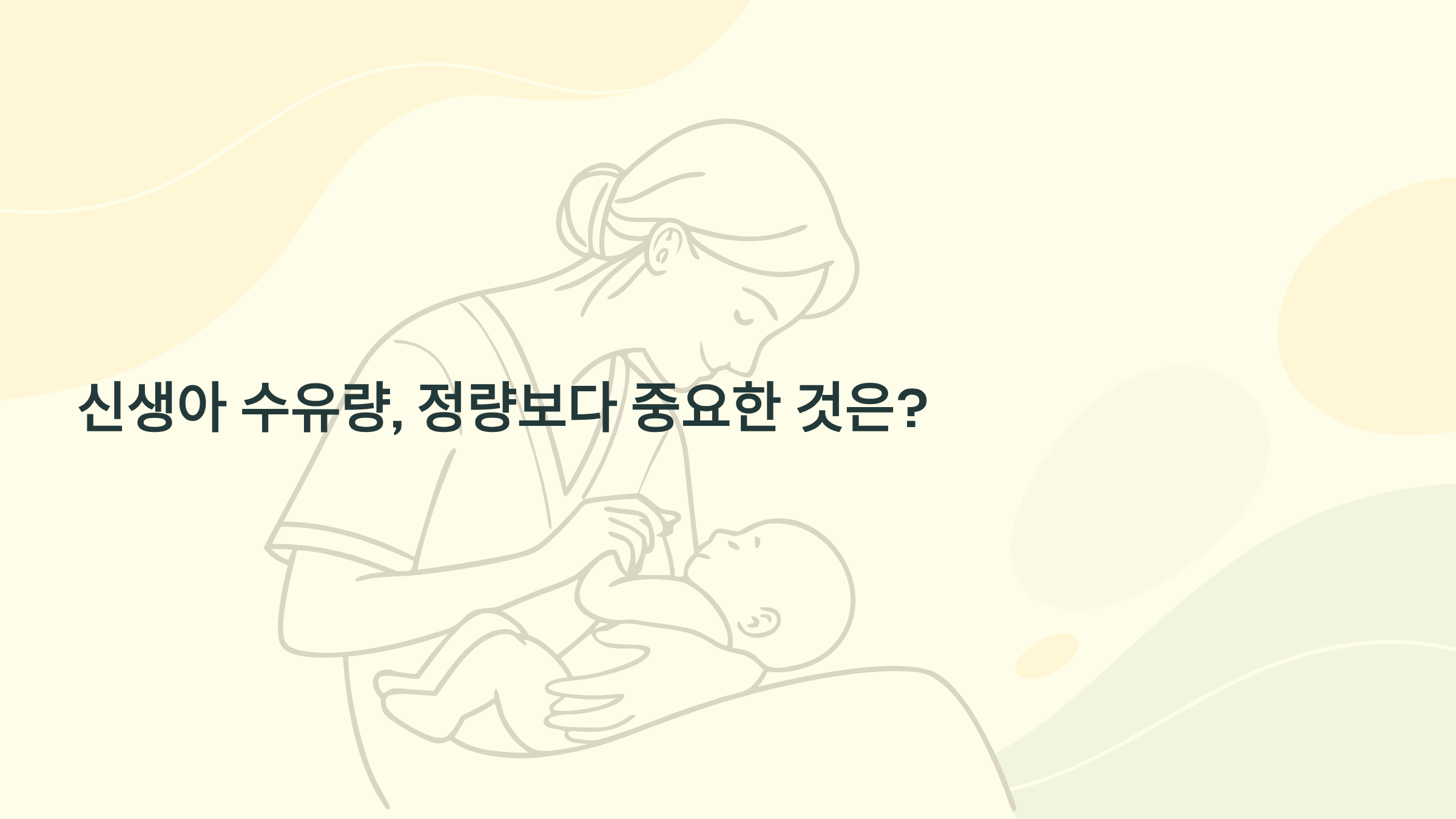 신생아 수유량, 정량보다 중요한 것은?